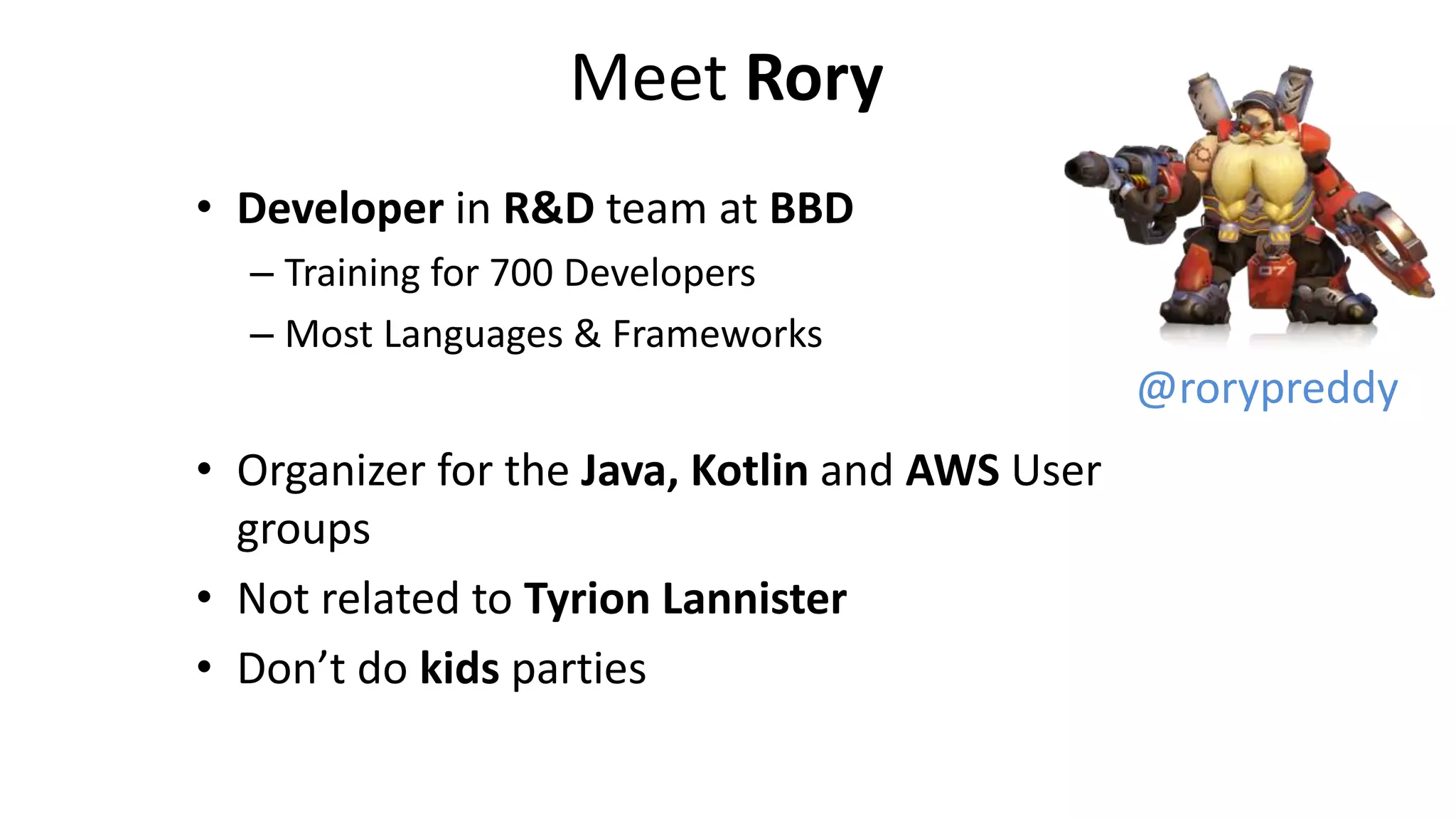 Meet Rory

• Developer in R&D team at BBD
  – Training for 700 Developers
  – Most Languages & Frameworks

07

@rorypreddy

• Organizer for the Java, Kotlin and AWS User groups
• Not related to Tyrion Lannister
• Don’t do kids parties